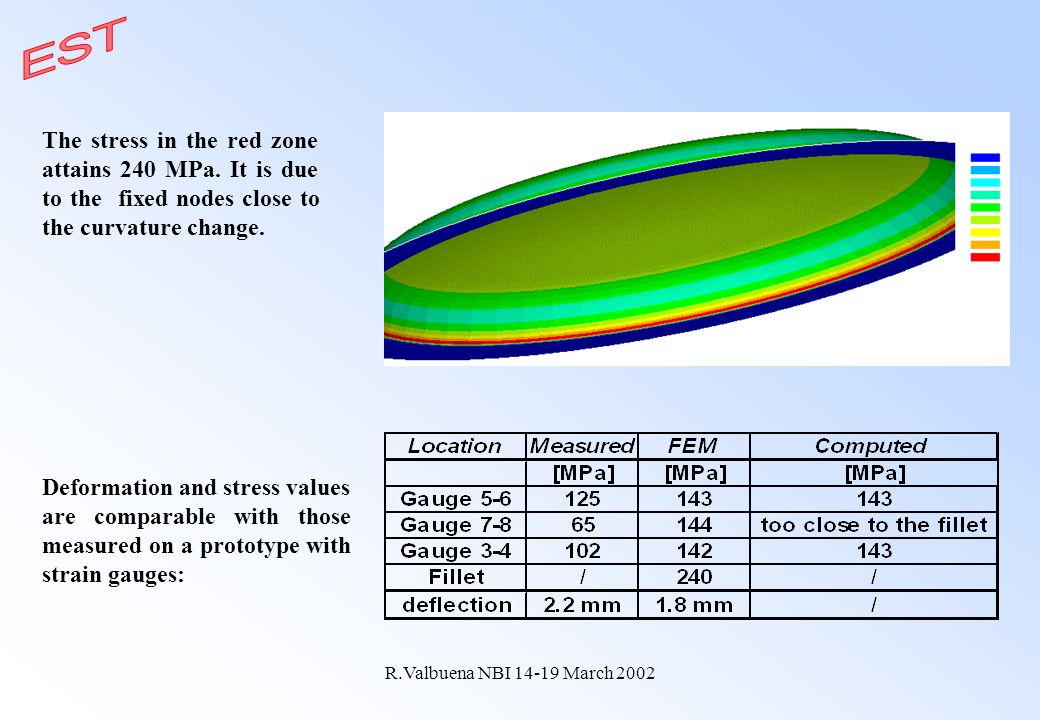 EST

The stress in the red zone attains 240 MPa. It is due to the fixed nodes close to the curvature change.

Deformation and stress values are comparable with those measured on a prototype with strain gauges:

| Location | Measured | FEM | Computed |
|---|---|---|---|
| | [MPa] | [MPa] | [MPa] |
| Gauge 5-6 | 125 | 143 | 143 |
| Gauge 7-8 | 65 | 144 | too close to the fillet |
| Gauge 3-4 | 102 | 142 | 143 |
| Fillet | / | 240 | / |
| deflection | 2.2 mm | 1.8 mm | / |

R.Valbuena NBI 14-19 March 2002